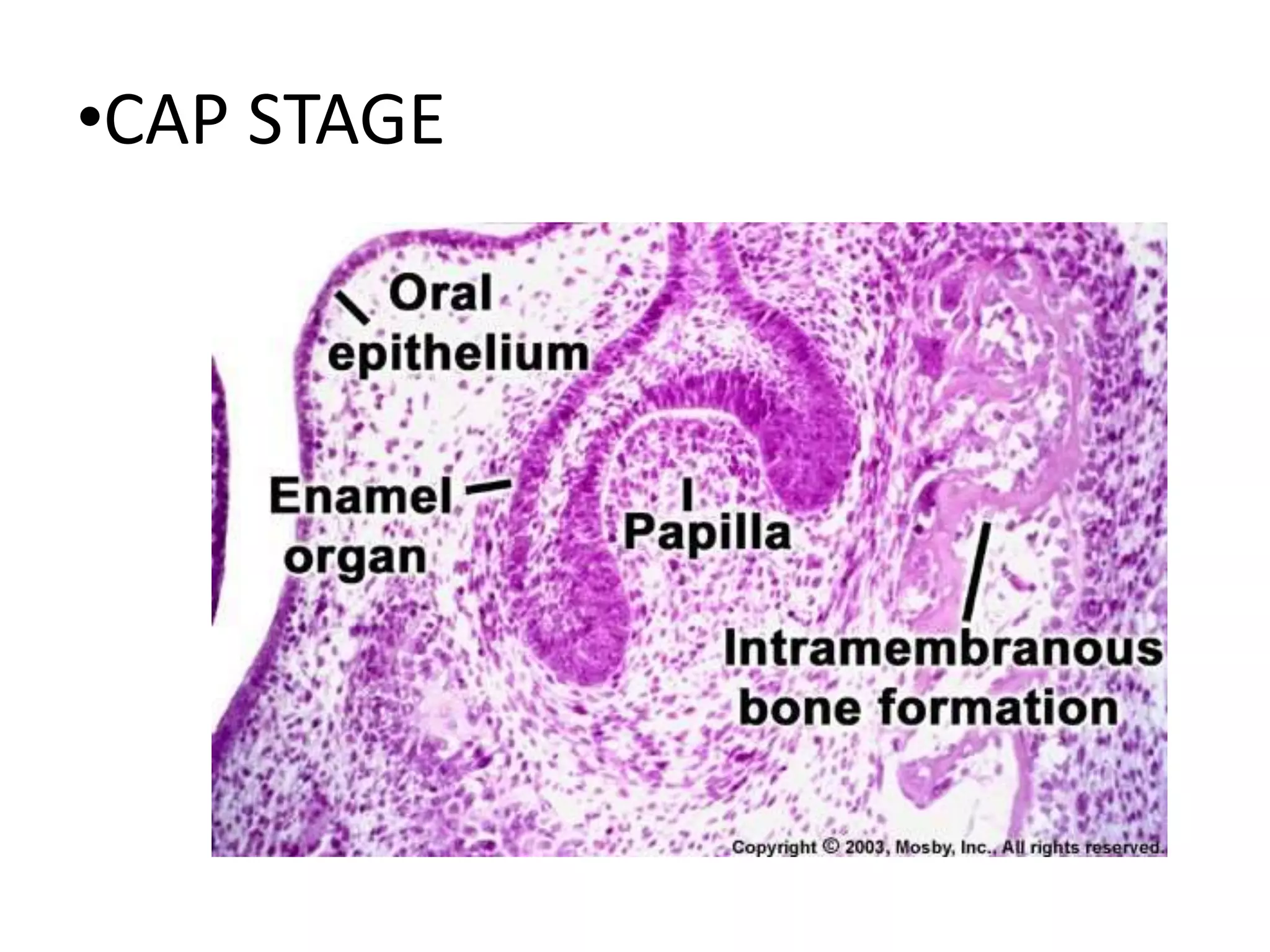 •CAP STAGE

Oral epithelium

Enamel organ

Papilla

Intramembranous bone formation

Copyright © 2003, Mosby, Inc., All rights reserved.